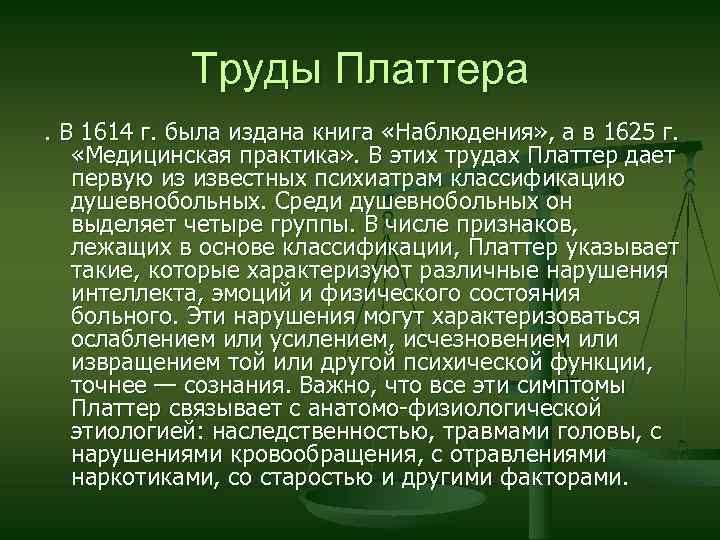 Труды Платтера

. В 1614 г. была издана книга «Наблюдения», а в 1625 г. «Медицинская практика». В этих трудах Платтер дает первую из известных психиатрам классификацию душевнобольных. Среди душевнобольных он выделяет четыре группы. В числе признаков, лежащих в основе классификации, Платтер указывает такие, которые характеризуют различные нарушения интеллекта, эмоций и физического состояния больного. Эти нарушения могут характеризоваться ослаблением или усилением, исчезновением или извращением той или другой психической функции, точнее — сознания. Важно, что все эти симптомы Платтер связывает с анатомо-физиологической этиологией: наследственностью, травмами головы, с нарушениями кровообращения, с отравлениями наркотиками, со старостью и другими факторами.